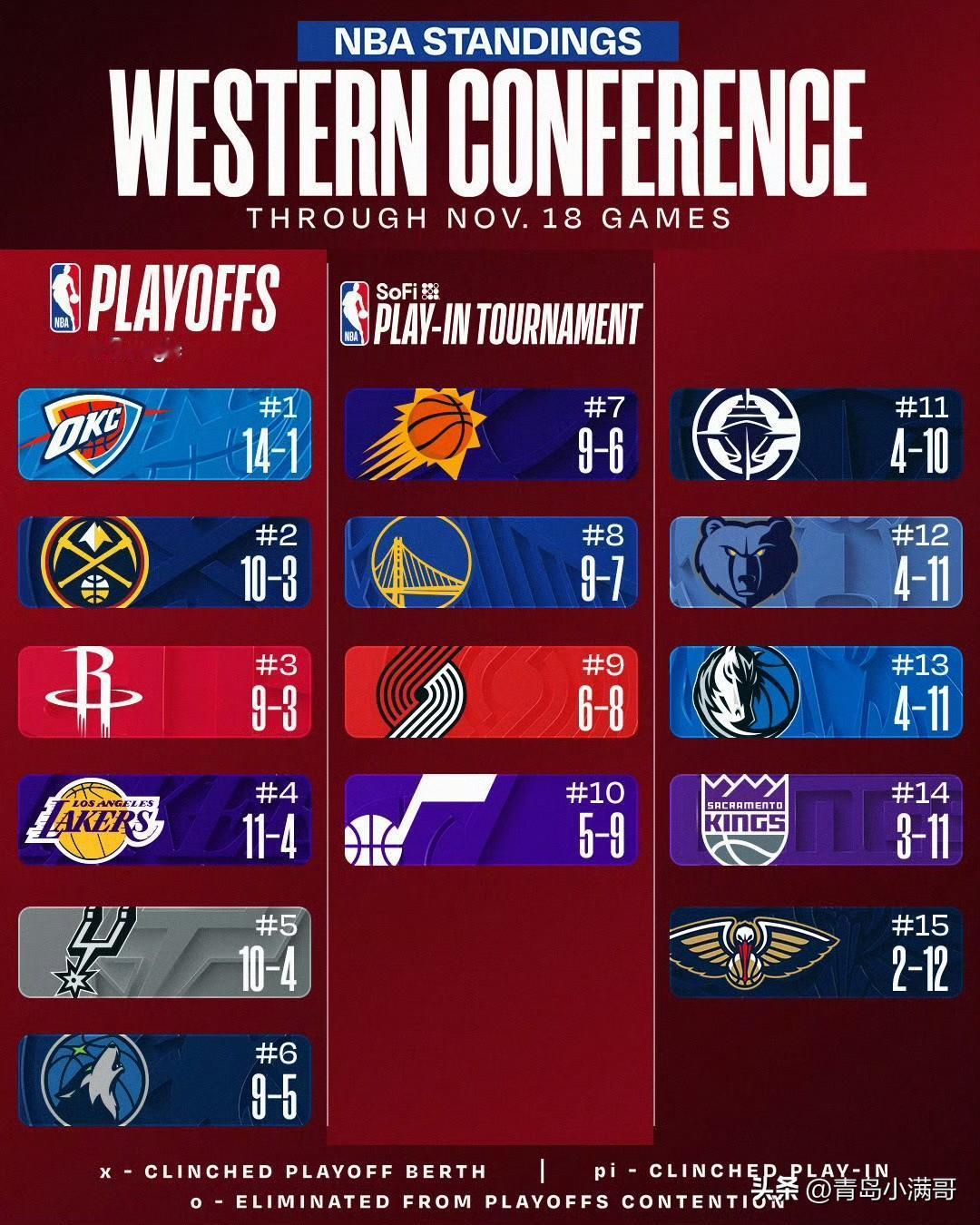 NBA STANDINGS
WESTERN CONFERENCE
THROUGH NOV. 18 GAMES

NBA PLAYOFFS

OKC #1 14-1

#2 10-3

#3 9-3

LOS ANGELES LAKERS #4 11-4

#5 10-4

#6 9-5

NBA SoFi PLAY-IN TOURNAMENT

#7 9-6

#8 9-7

#9 6-8

#10 5-9

#11 4-10

#12 4-11

#13 4-11

SACRAMENTO KINGS #14 3-11

#15 2-12

x - CLINCHED PLAYOFF BERTH | pi - CLINCHED PLAY-IN
o - ELIMINATED FROM PLAYOFFS CONTENTION

头条 @青岛小满哥